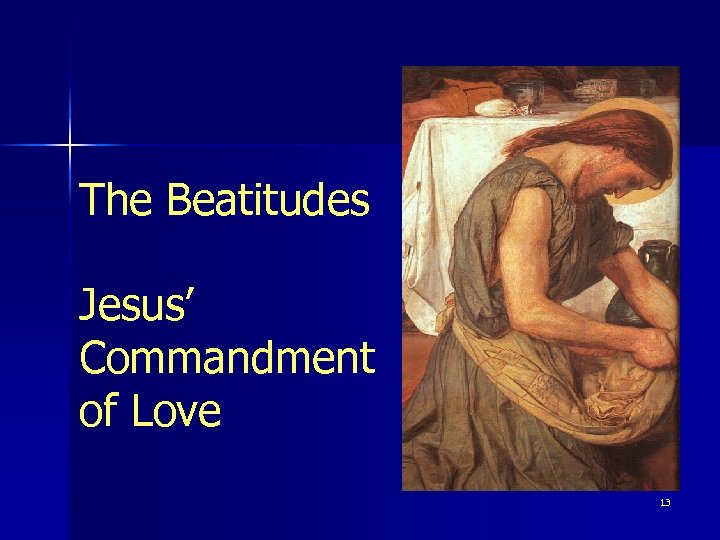 The Beatitudes

Jesus' Commandment of Love

13